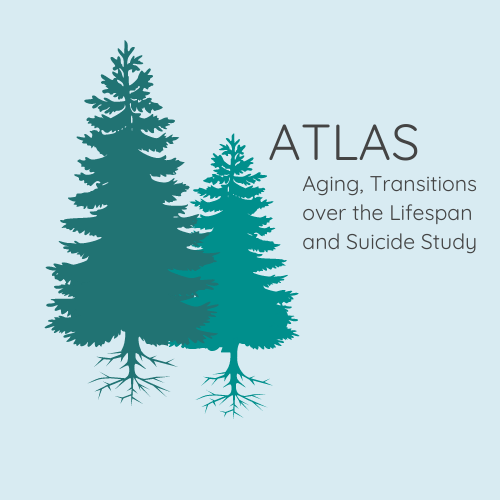 ATLAS

Aging, Transitions over the Lifespan and Suicide Study